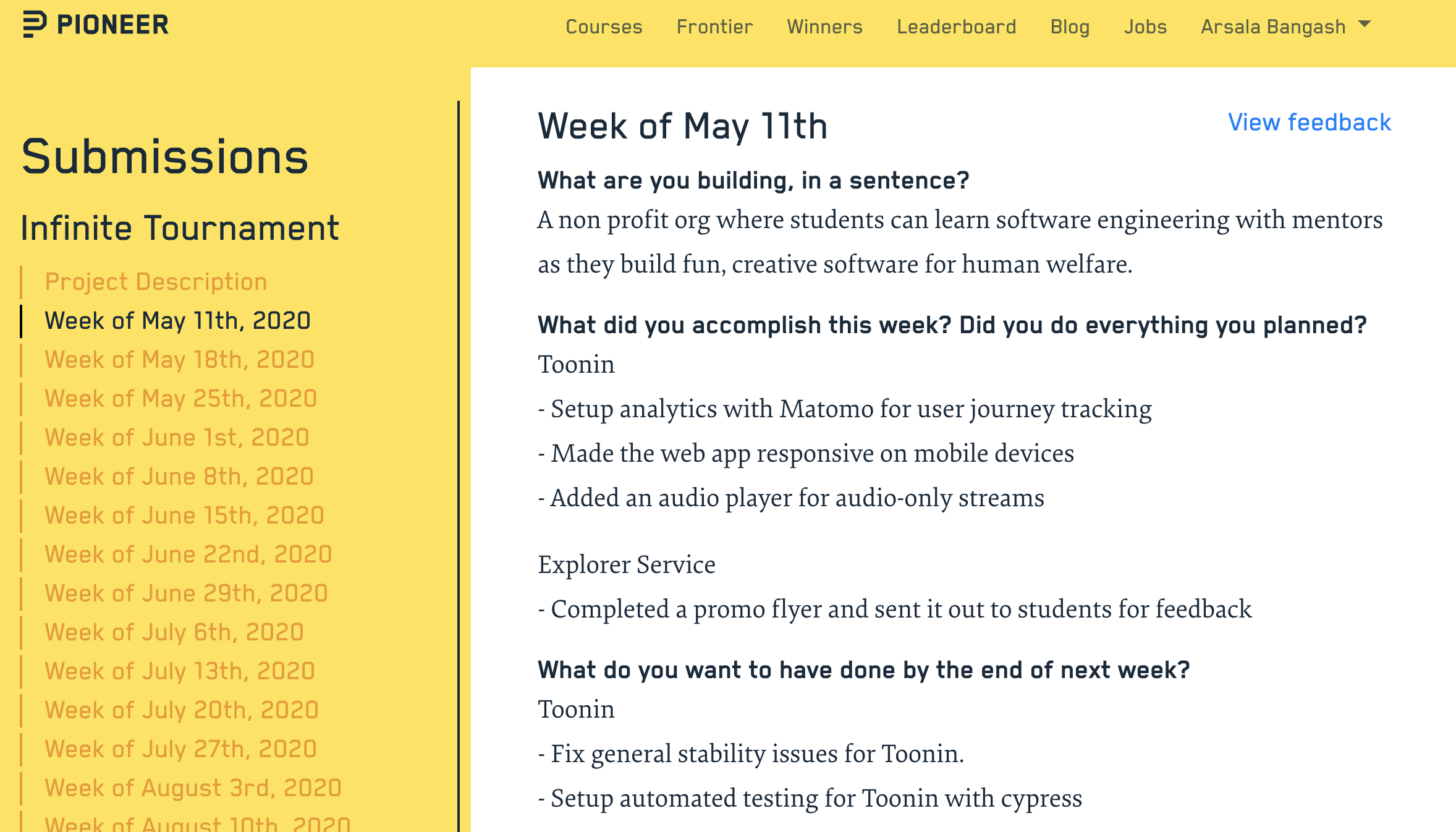 PIONEER

Courses Frontier Winners Leaderboard Blog Jobs Arsala Bangash

Submissions

Infinite Tournament

Project Description
Week of May 11th, 2020
Week of May 18th, 2020
Week of May 25th, 2020
Week of June 1st, 2020
Week of June 8th, 2020
Week of June 15th, 2020
Week of June 22nd, 2020
Week of June 29th, 2020
Week of July 6th, 2020
Week of July 13th, 2020
Week of July 20th, 2020
Week of July 27th, 2020
Week of August 3rd, 2020
Week of August 10th, 2020

Week of May 11th

View feedback

What are you building, in a sentence?

A non profit org where students can learn software engineering with mentors as they build fun, creative software for human welfare.

What did you accomplish this week? Did you do everything you planned?

Toonin

- Setup analytics with Matomo for user journey tracking

- Made the web app responsive on mobile devices

- Added an audio player for audio-only streams

Explorer Service

- Completed a promo flyer and sent it out to students for feedback

What do you want to have done by the end of next week?

Toonin

- Fix general stability issues for Toonin.

- Setup automated testing for Toonin with cypress